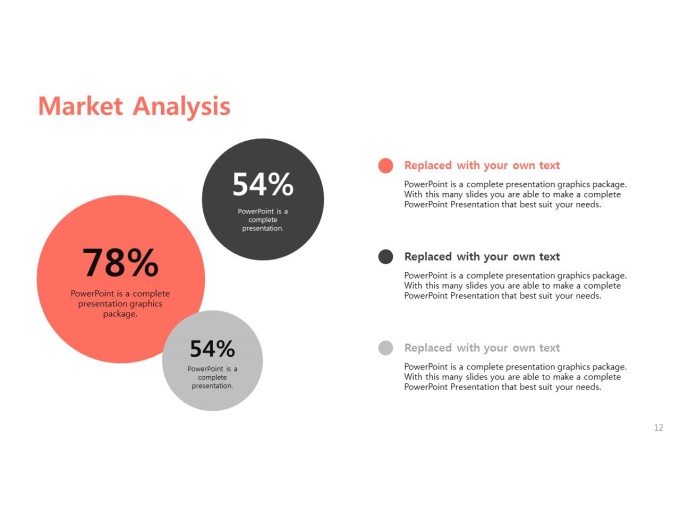 Market Analysis

54%
PowerPoint is a complete presentation.

78%
PowerPoint is a complete presentation graphics package.

54%
PowerPoint is a complete presentation.

Replaced with your own text
PowerPoint is a complete presentation graphics package. With this many slides you are able to make a complete PowerPoint Presentation that best suit your needs.

Replaced with your own text
PowerPoint is a complete presentation graphics package. With this many slides you are able to make a complete PowerPoint Presentation that best suit your needs.

Replaced with your own text
PowerPoint is a complete presentation graphics package. With this many slides you are able to make a complete PowerPoint Presentation that best suit your needs.

12